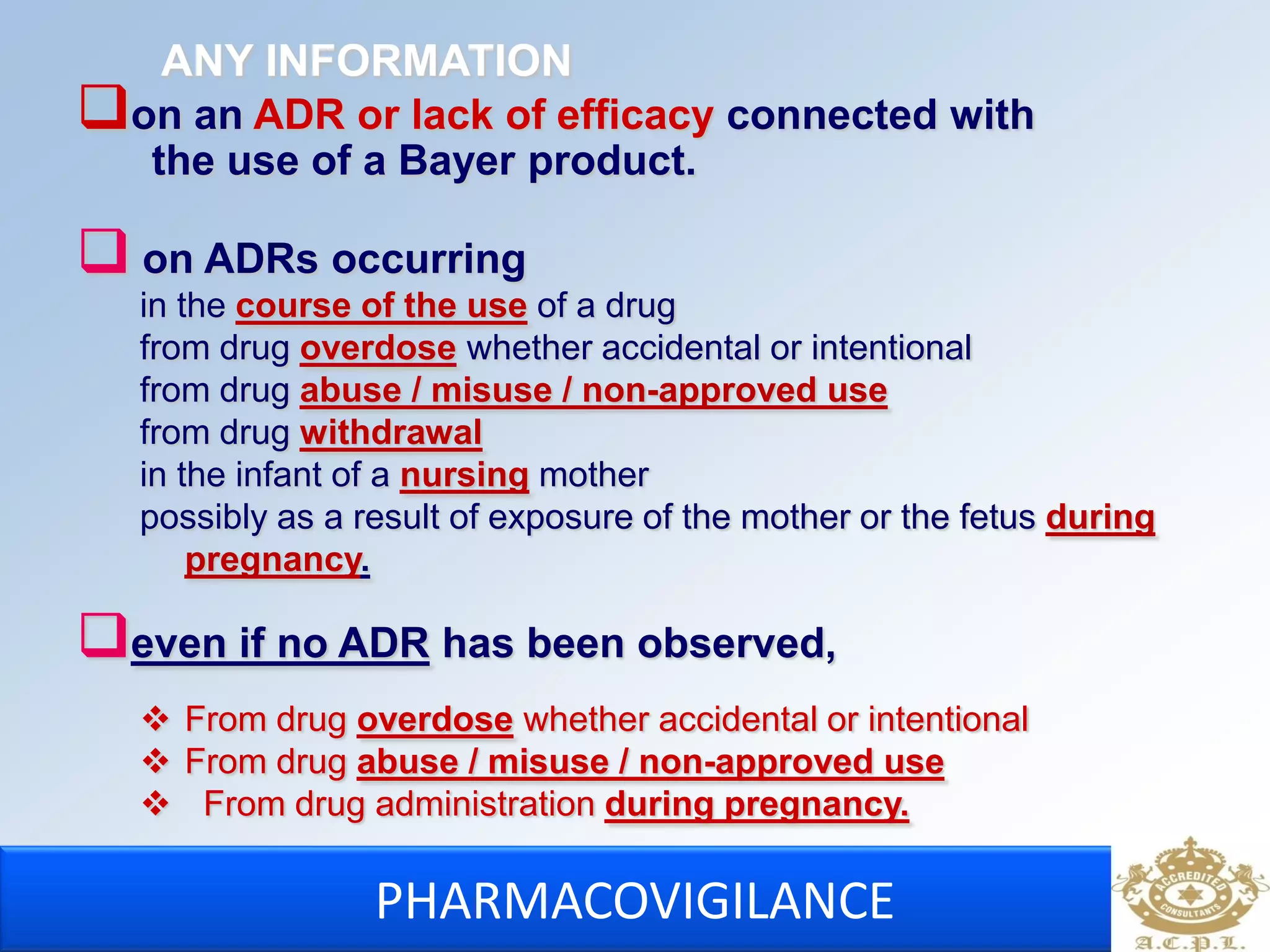 ANY INFORMATION

❑ on an ADR or lack of efficacy connected with the use of a Bayer product.

❑ on ADRs occurring

in the course of the use of a drug
from drug overdose whether accidental or intentional
from drug abuse / misuse / non-approved use
from drug withdrawal
in the infant of a nursing mother
possibly as a result of exposure of the mother or the fetus during pregnancy.

❑ even if no ADR has been observed,

❖ From drug overdose whether accidental or intentional
❖ From drug abuse / misuse / non-approved use
❖ From drug administration during pregnancy.

PHARMACOVIGILANCE

ACCREDITED CONSULTANTS
A.C.P.L.